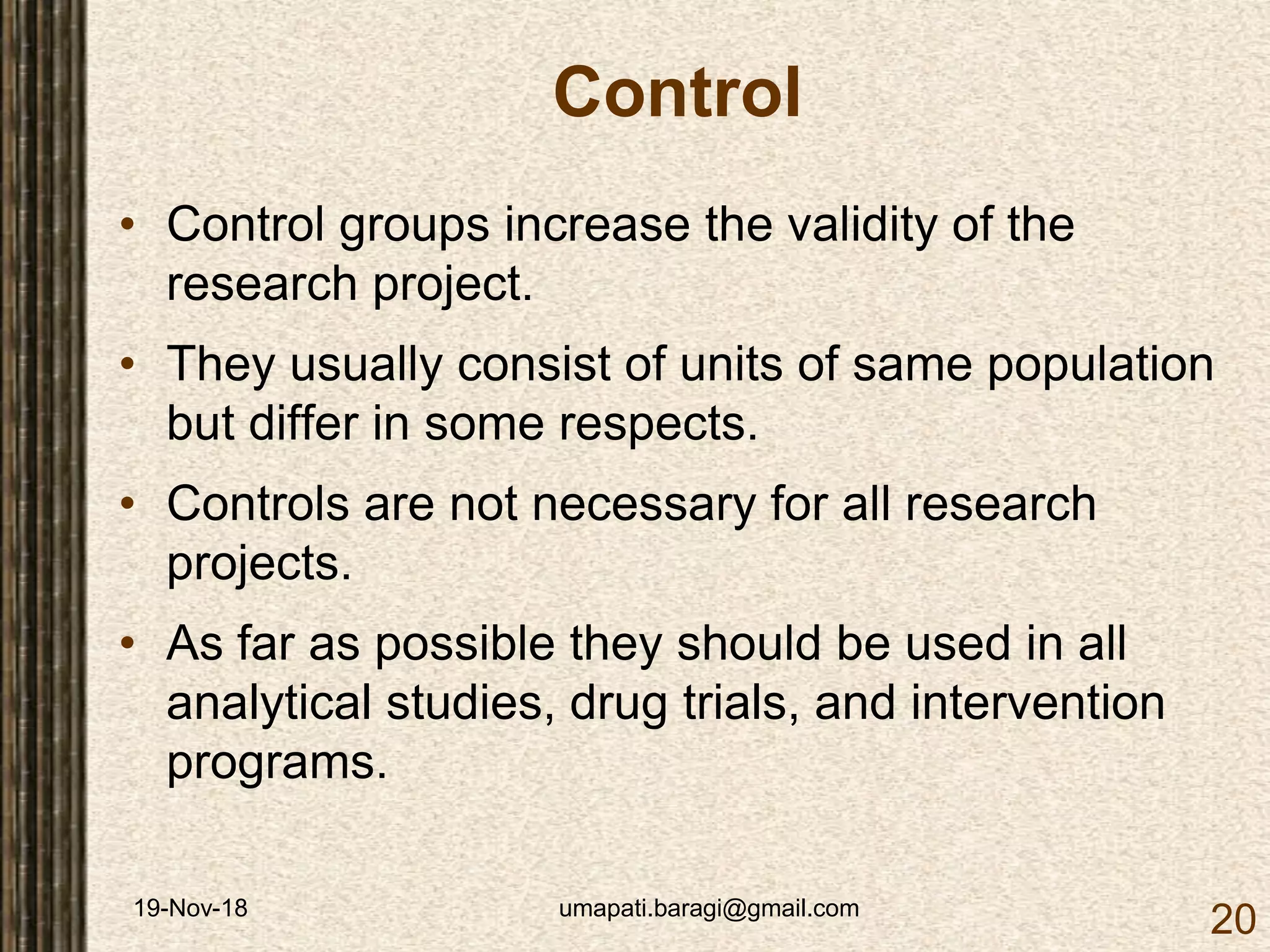 Control

• Control groups increase the validity of the research project.

• They usually consist of units of same population but differ in some respects.

• Controls are not necessary for all research projects.

• As far as possible they should be used in all analytical studies, drug trials, and intervention programs.

19-Nov-18

umapati.baragi@gmail.com

20